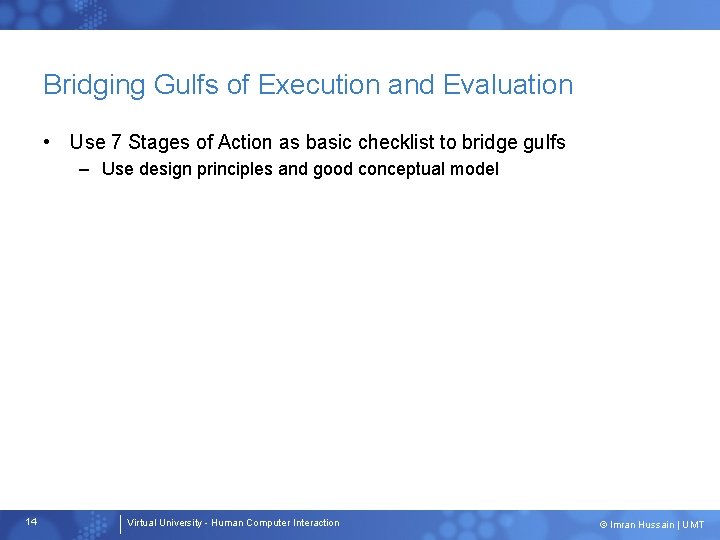 Bridging Gulfs of Execution and Evaluation

• Use 7 Stages of Action as basic checklist to bridge gulfs
– Use design principles and good conceptual model

14

Virtual University - Human Computer Interaction

© Imran Hussain | UMT